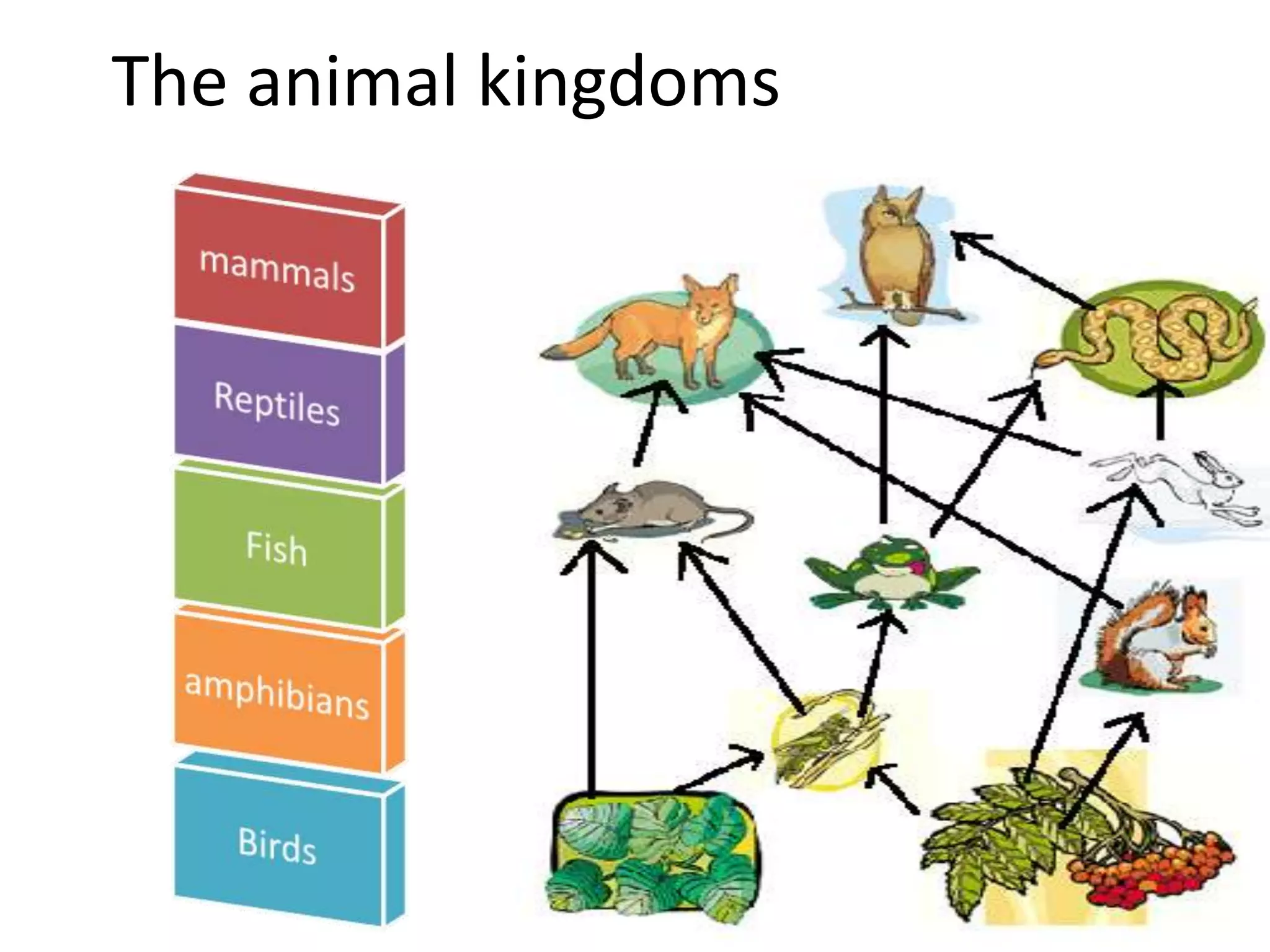 The animal kingdoms

mammals

Reptiles

Fish

amphibians

Birds